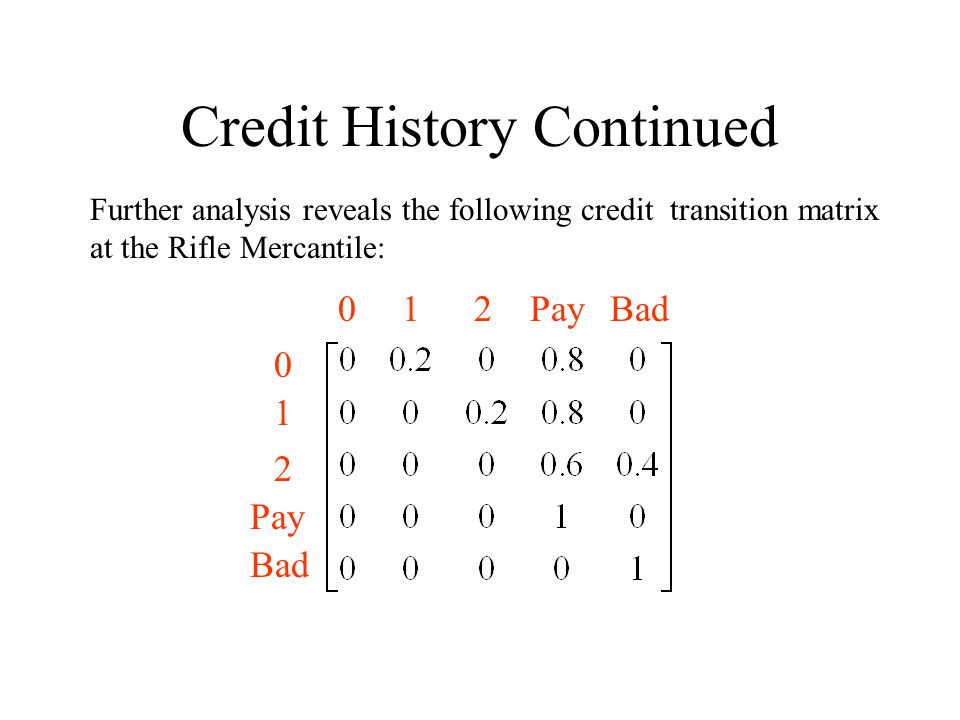 Credit History Continued

Further analysis reveals the following credit transition matrix at the Rifle Mercantile:

|  | 0 | 1 | 2 | Pay | Bad |
|---|---|---|---|---|---|
| 0 | 0 | 0.2 | 0 | 0.8 | 0 |
| 1 | 0 | 0 | 0.2 | 0.8 | 0 |
| 2 | 0 | 0 | 0 | 0.6 | 0.4 |
| Pay | 0 | 0 | 0 | 1 | 0 |
| Bad | 0 | 0 | 0 | 0 | 1 |